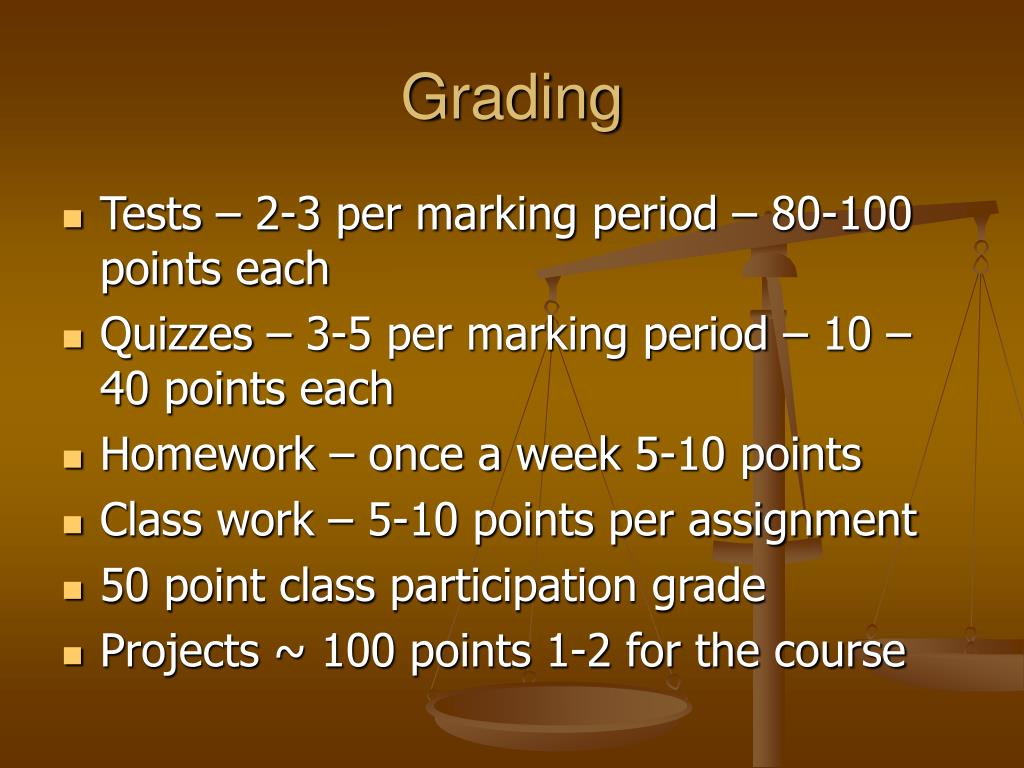 Grading

- Tests – 2-3 per marking period – 80-100 points each
- Quizzes – 3-5 per marking period – 10 – 40 points each
- Homework – once a week 5-10 points
- Class work – 5-10 points per assignment
- 50 point class participation grade
- Projects ~ 100 points 1-2 for the course